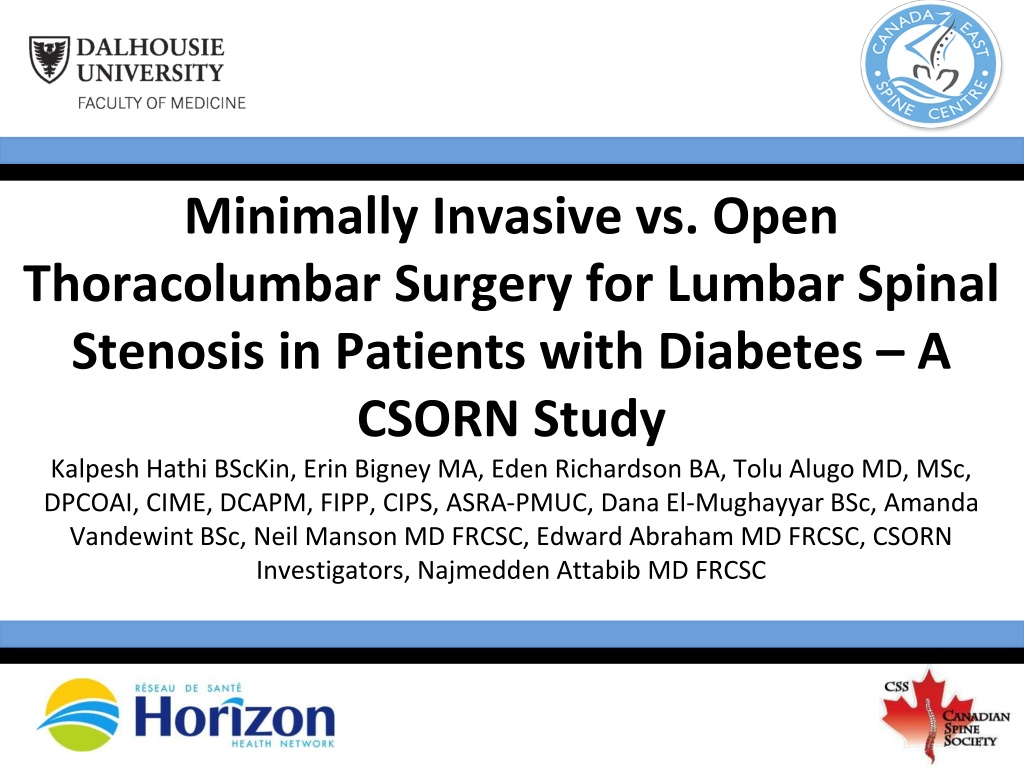 DALHOUSIE UNIVERSITY
FACULTY OF MEDICINE

CANADA EAST SPINE CENTRE

Minimally Invasive vs. Open Thoracolumbar Surgery for Lumbar Spinal Stenosis in Patients with Diabetes – A CSORN Study

Kalpesh Hathi BScKin, Erin Bigney MA, Eden Richardson BA, Tolu Alugo MD, MSc, DPCOAI, CIME, DCAPM, FIPP, CIPS, ASRA-PMUC, Dana El-Mughayyar BSc, Amanda Vandewint BSc, Neil Manson MD FRCSC, Edward Abraham MD FRCSC, CSORN Investigators, Najmedden Attabib MD FRCSC

RÉSEAU DE SANTÉ
Horizon
HEALTH NETWORK

CSS
CANADIAN SPINE SOCIETY